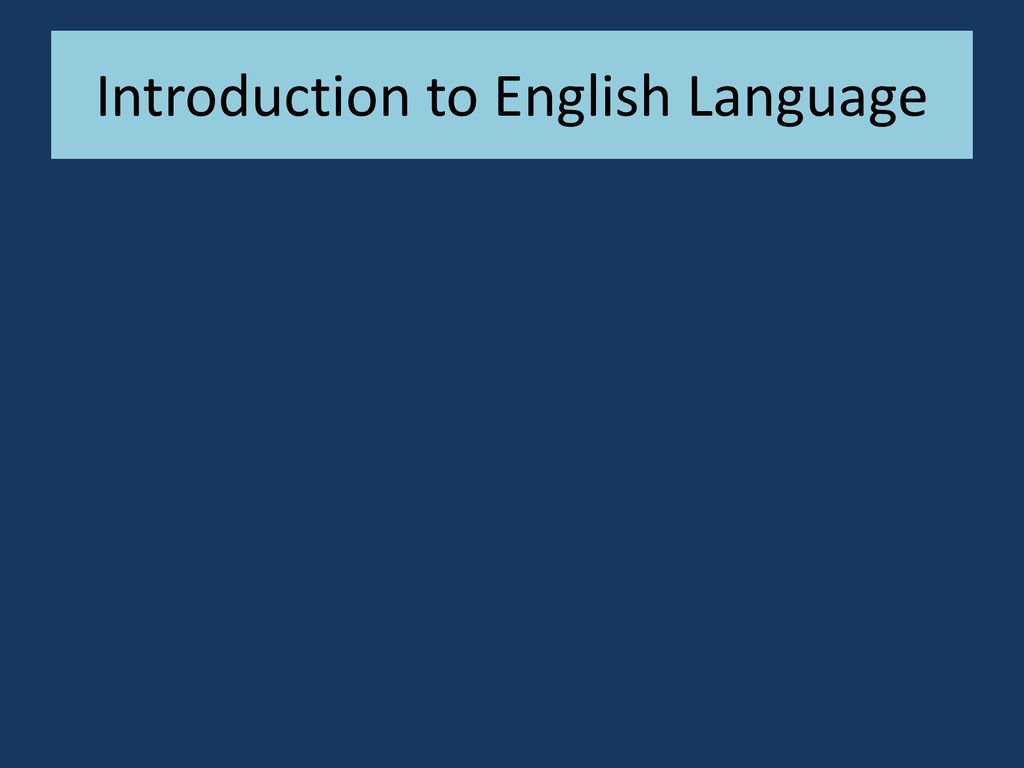 Introduction to English Language